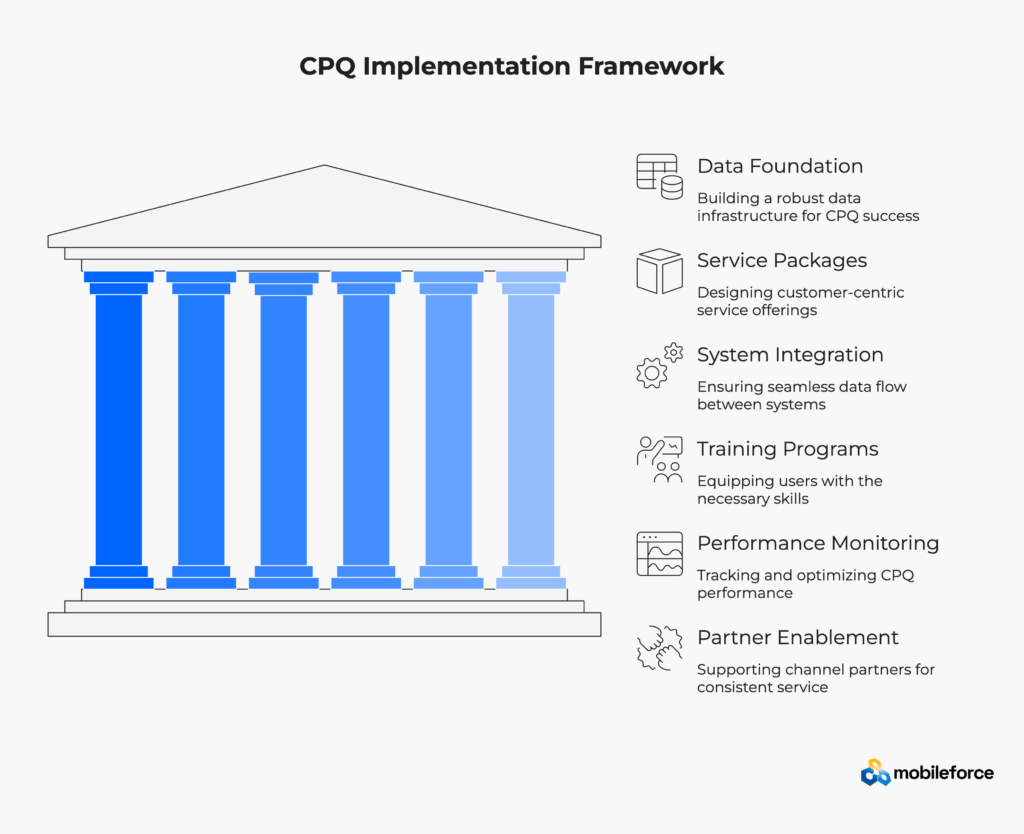 CPQ Implementation Framework

Data Foundation
Building a robust data infrastructure for CPQ success

Service Packages
Designing customer-centric service offerings

System Integration
Ensuring seamless data flow between systems

Training Programs
Equipping users with the necessary skills

Performance Monitoring
Tracking and optimizing CPQ performance

Partner Enablement
Supporting channel partners for consistent service

mobileforce